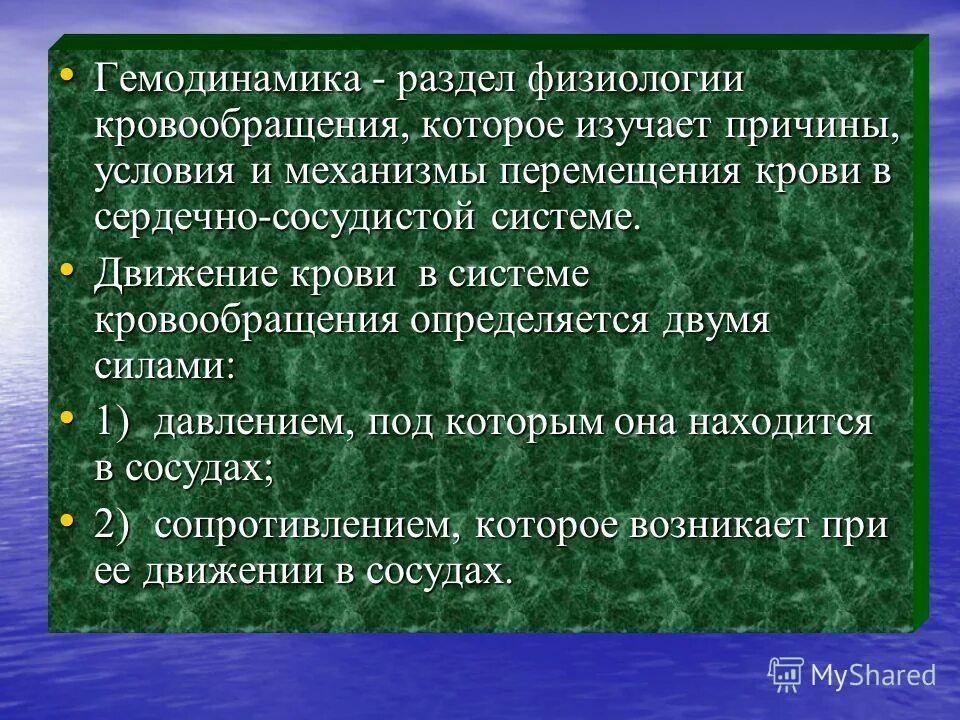 • Гемодинамика - раздел физиологии кровообращения, которое изучает причины, условия и механизмы перемещения крови в сердечно-сосудистой системе.

• Движение крови в системе кровообращения определяется двумя силами:

• 1) давлением, под которым она находится в сосудах;

• 2) сопротивлением, которое возникает при ее движении в сосудах.

MyShared